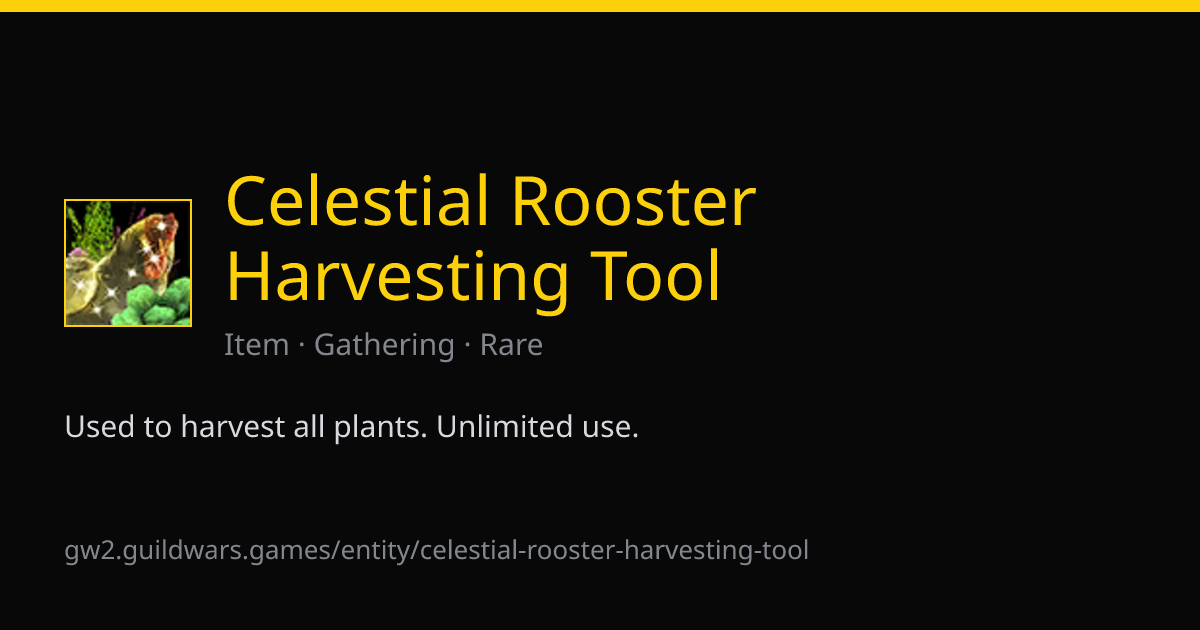 Celestial Rooster Harvesting Tool

Item · Gathering · Rare

Used to harvest all plants. Unlimited use.

gw2.guildwars.games/entity/celestial-rooster-harvesting-tool